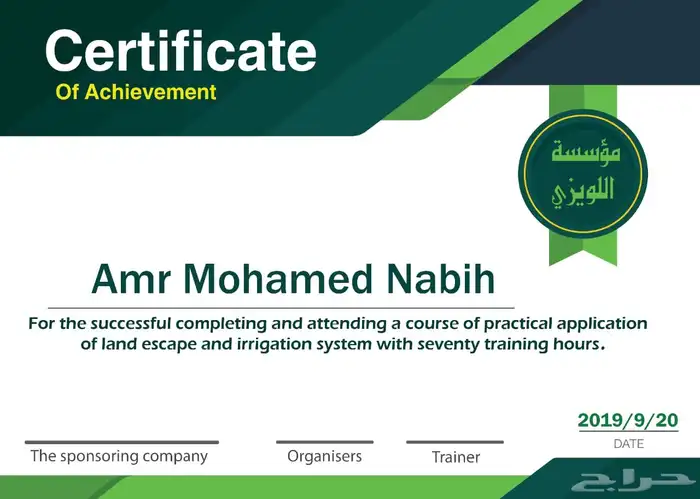 Certificate
Of Achievement

مؤسسة
اللويزي

Amr Mohamed Nabih

For the successful completing and attending a course of practical application of land escape and irrigation system with seventy training hours.

2019/9/20
DATE

The sponsoring company

Organisers

Trainer

حراج